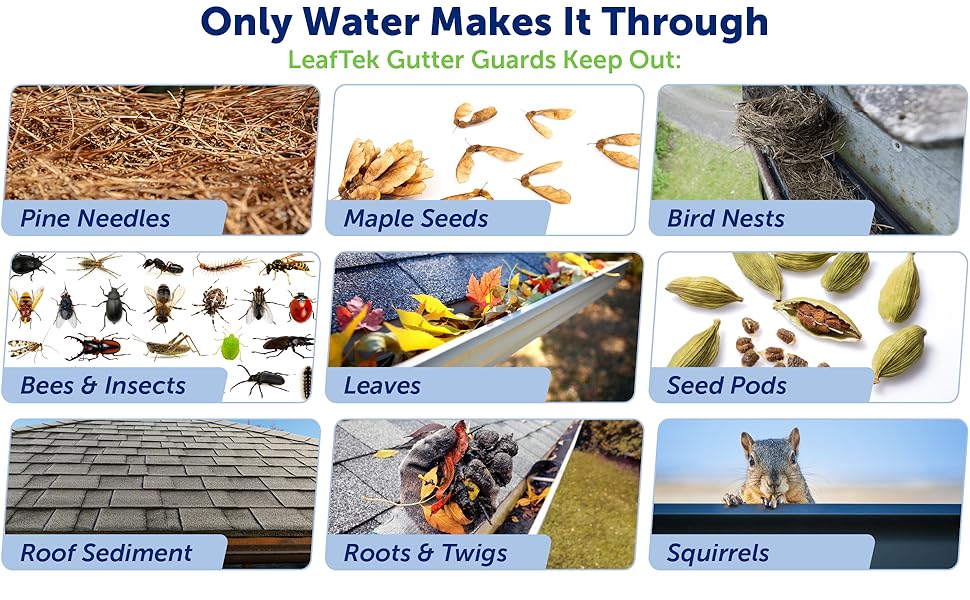 Only Water Makes It Through
LeafTek Gutter Guards Keep Out:

Pine Needles

Maple Seeds

Bird Nests

Bees & Insects

Leaves

Seed Pods

Roof Sediment

Roots & Twigs

Squirrels